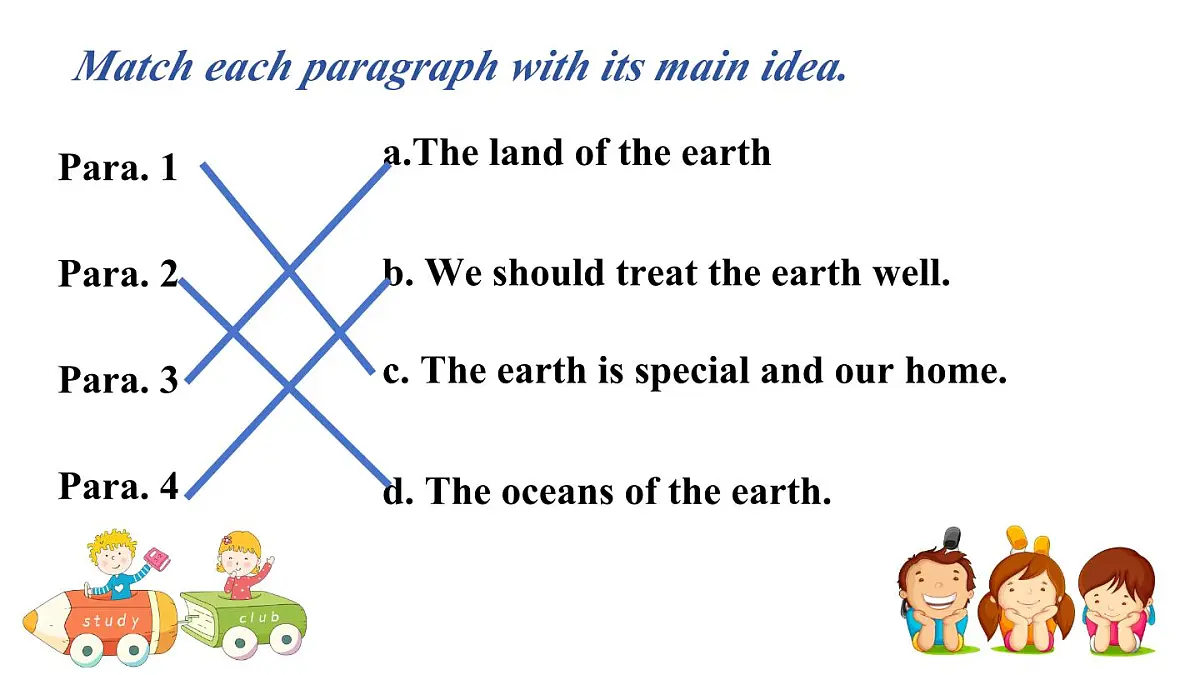 Match each paragraph with its main idea.

Para. 1

Para. 2

Para. 3

Para. 4

a.The land of the earth

b. We should treat the earth well.

c. The earth is special and our home.

d. The oceans of the earth.

study

club